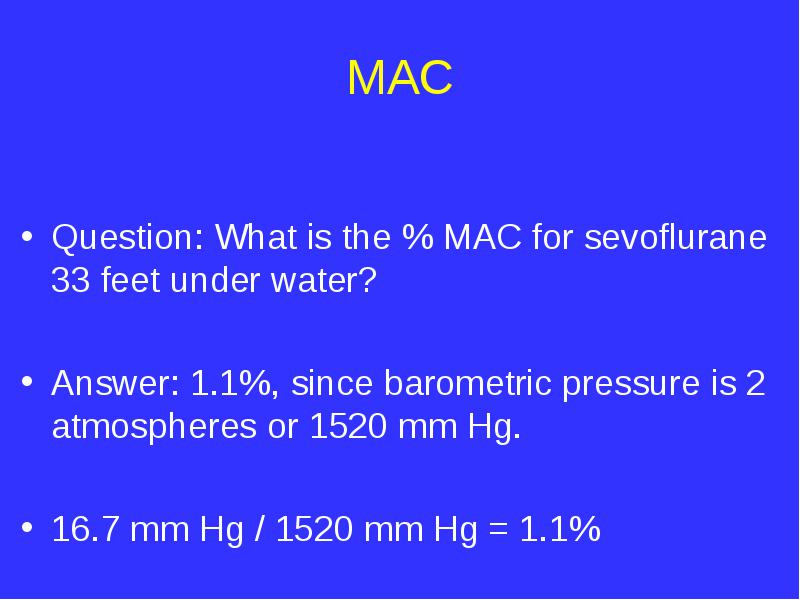 MAC

• Question: What is the % MAC for sevoflurane 33 feet under water?

• Answer: 1.1%, since barometric pressure is 2 atmospheres or 1520 mm Hg.

• 16.7 mm Hg / 1520 mm Hg = 1.1%